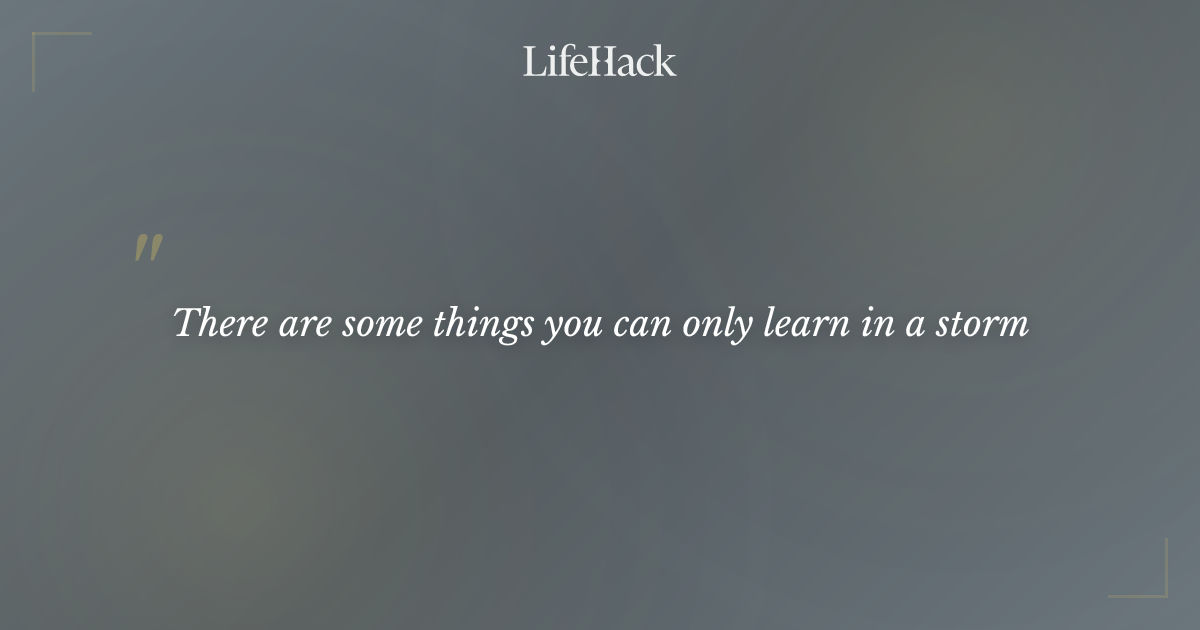 LifeHack

"

There are some things you can only learn in a storm